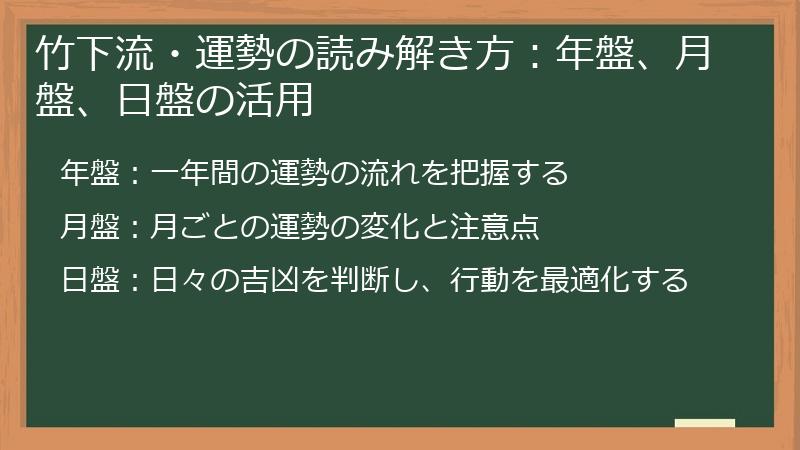 竹下流・運勢の読み解き方：年盤、月盤、日盤の活用

年盤：一年間の運勢の流れを把握する

月盤：月ごとの運勢の変化と注意点

日盤：日々の吉凶を判断し、行動を最適化する